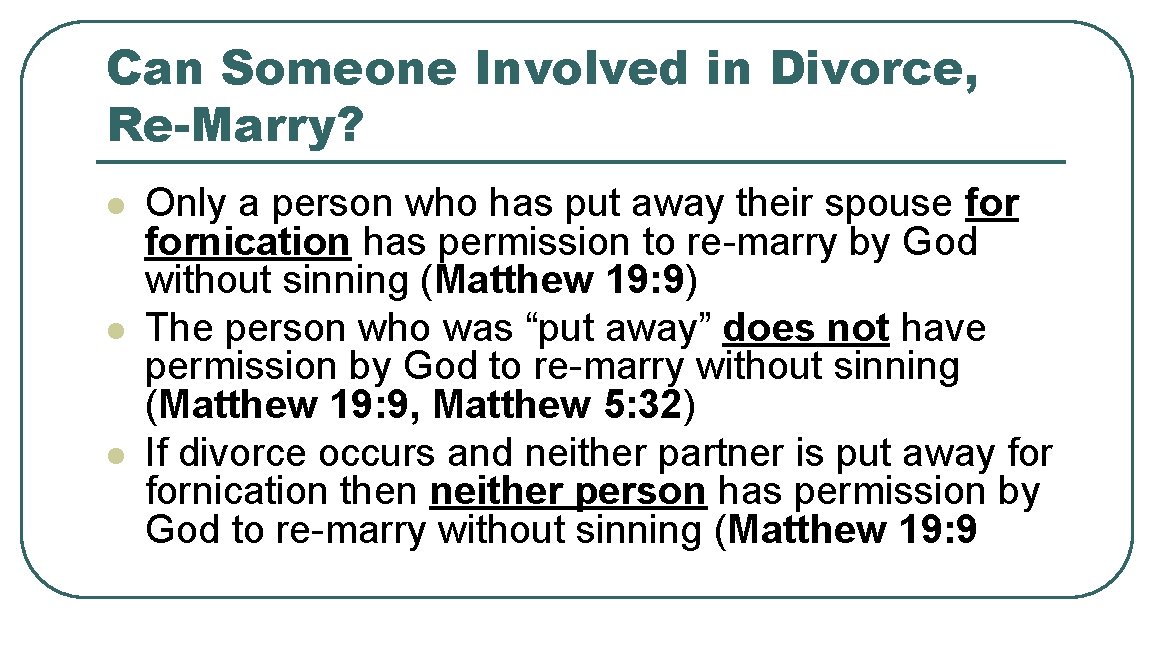 Can Someone Involved in Divorce, Re-Marry?

- Only a person who has put away their spouse for fornication has permission to re-marry by God without sinning (Matthew 19:9)
- The person who was “put away” does not have permission by God to re-marry without sinning (Matthew 19:9, Matthew 5:32)
- If divorce occurs and neither partner is put away for fornication then neither person has permission by God to re-marry without sinning (Matthew 19:9